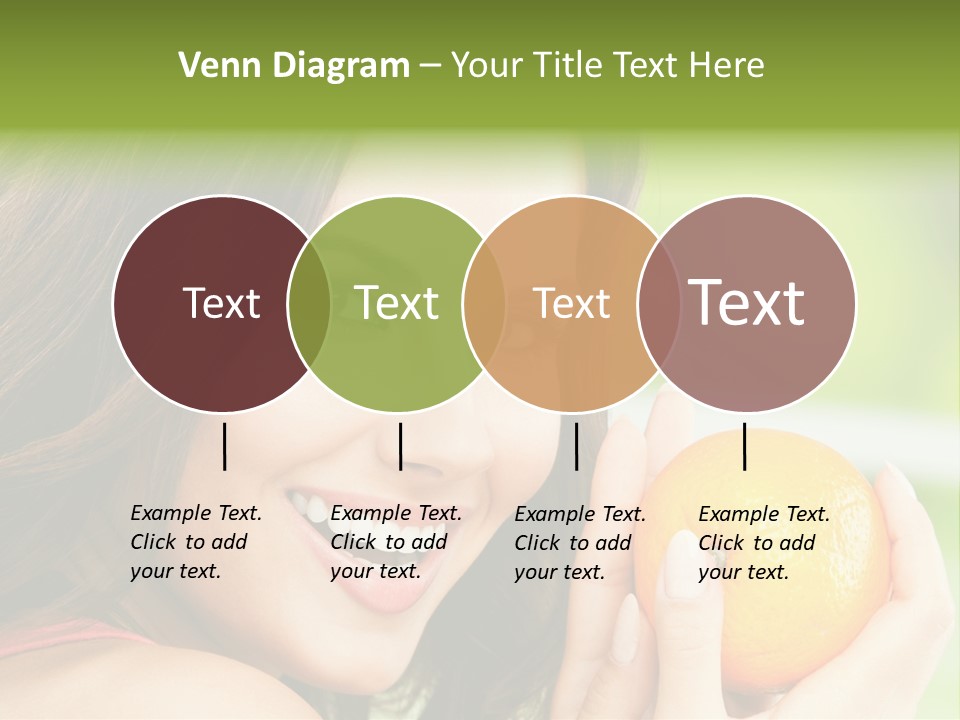 Venn Diagram – Your Title Text Here

Text

Text

Text

Text

Example Text. Click to add your text.

Example Text. Click to add your text.

Example Text. Click to add your text.

Example Text. Click to add your text.